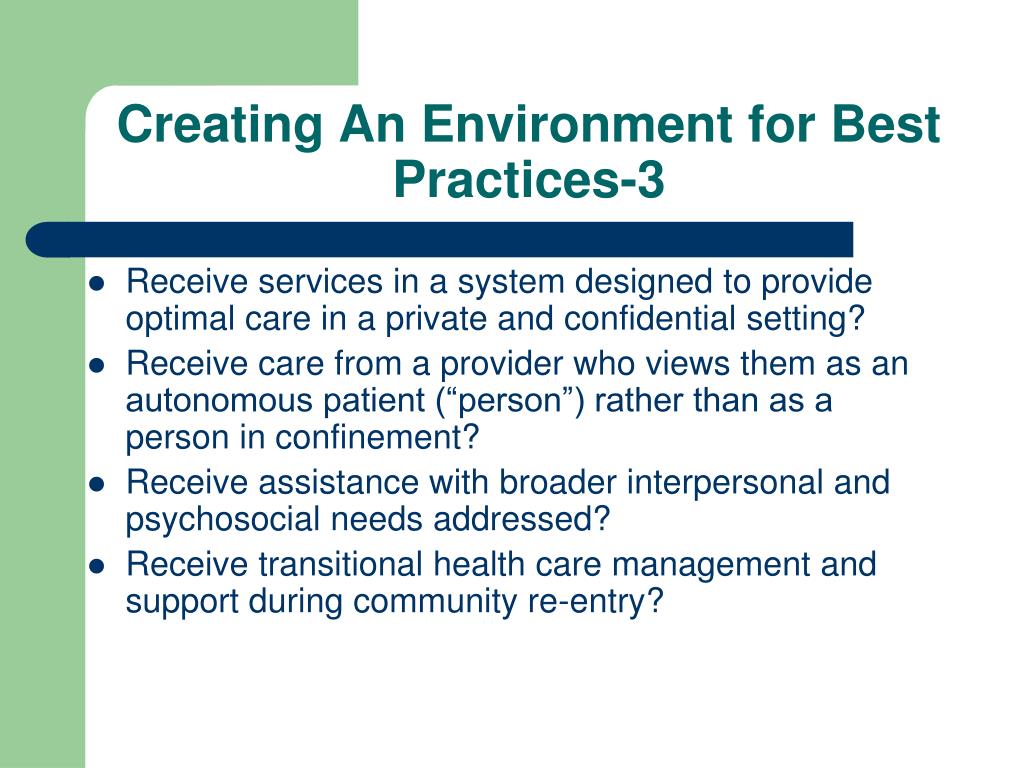 Creating An Environment for Best Practices-3

- Receive services in a system designed to provide optimal care in a private and confidential setting?
- Receive care from a provider who views them as an autonomous patient (“person”) rather than as a person in confinement?
- Receive assistance with broader interpersonal and psychosocial needs addressed?
- Receive transitional health care management and support during community re-entry?